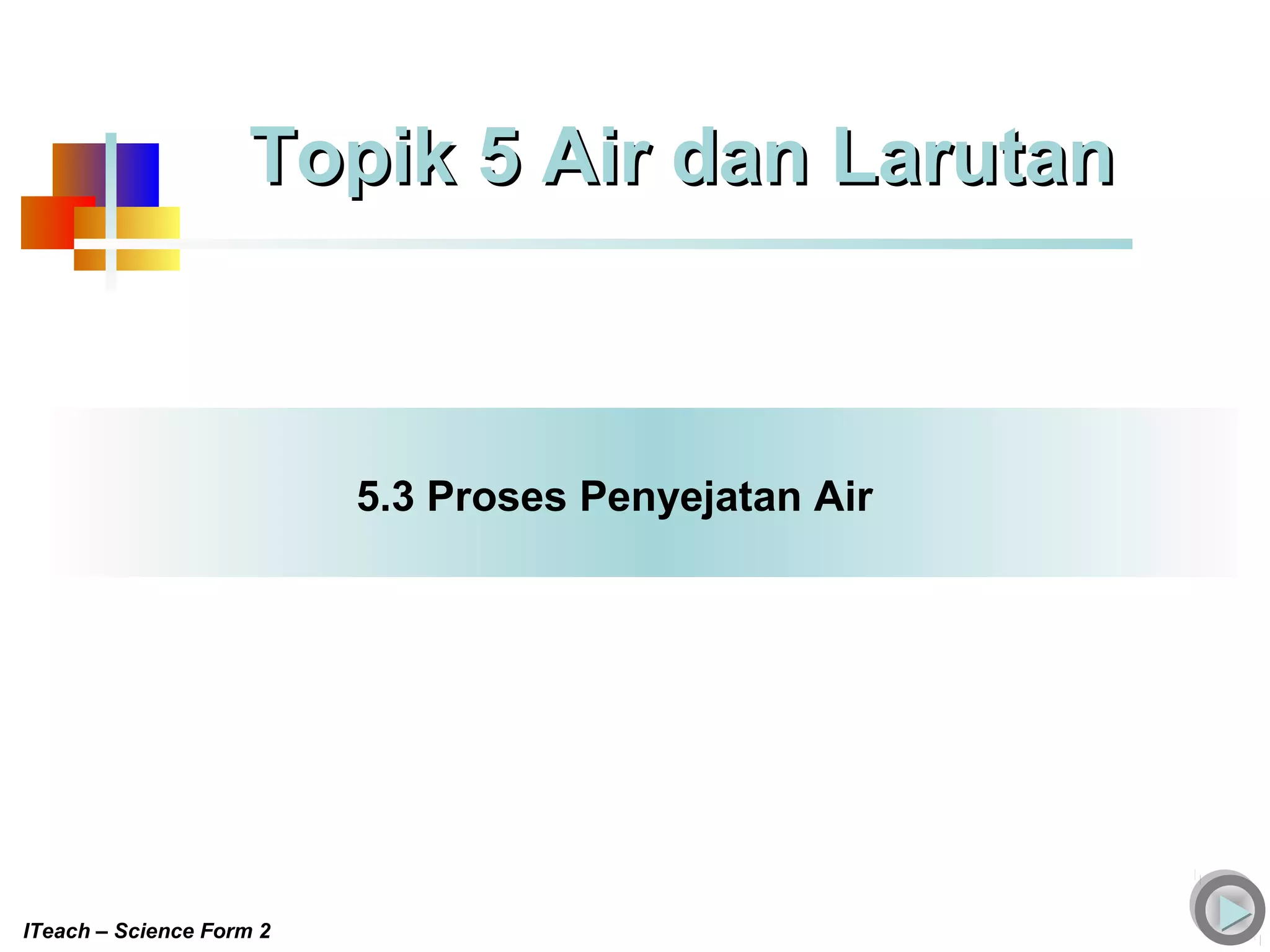 Topik 5 Air dan Larutan

5.3 Proses Penyejatan Air

ITeach – Science Form 2